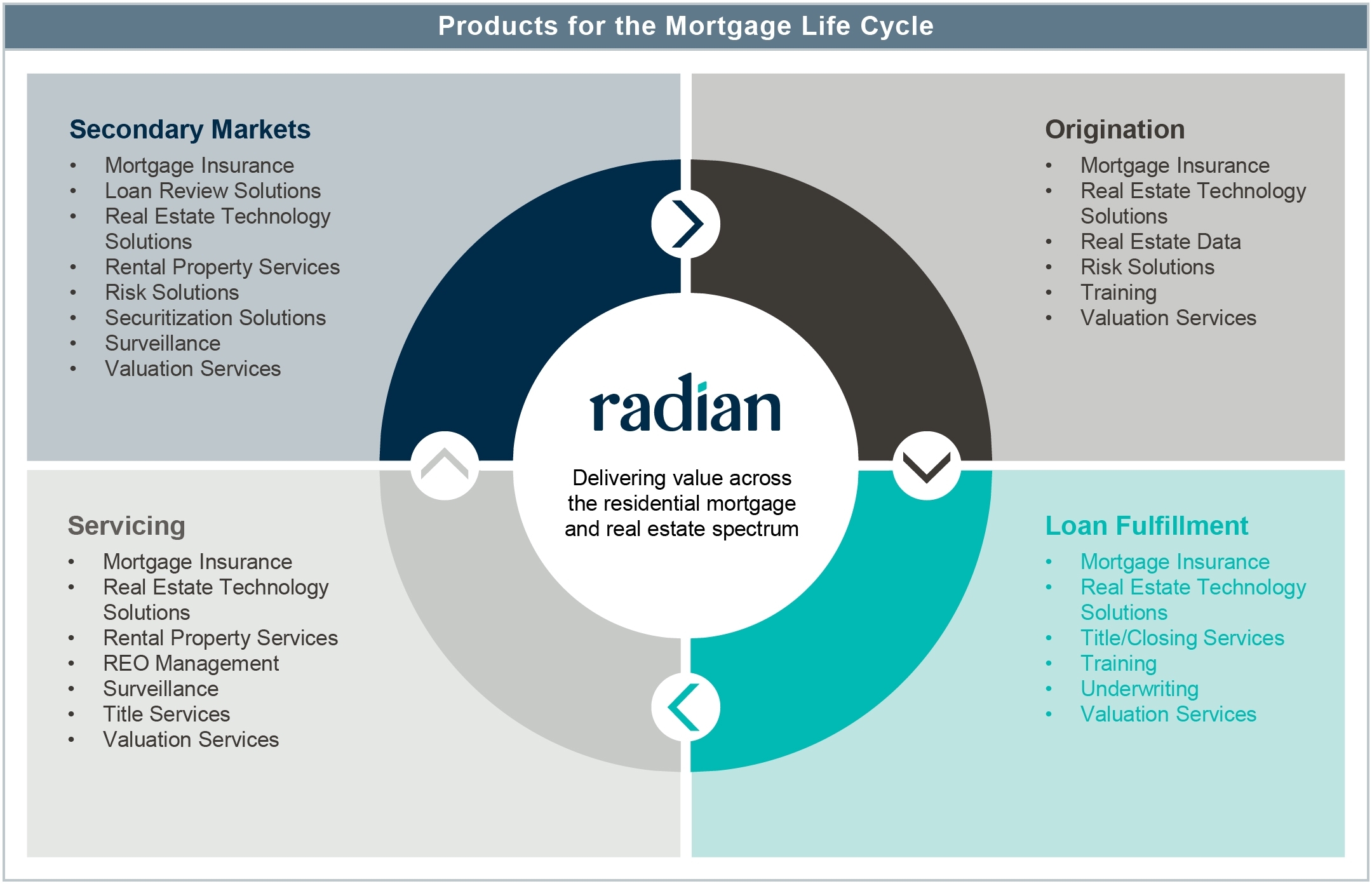 Products for the Mortgage Life Cycle

Secondary Markets
• Mortgage Insurance
• Loan Review Solutions
• Real Estate Technology Solutions
• Rental Property Services
• Risk Solutions
• Securitization Solutions
• Surveillance
• Valuation Services

Origination
• Mortgage Insurance
• Real Estate Technology Solutions
• Real Estate Data
• Risk Solutions
• Training
• Valuation Services

radian

Delivering value across the residential mortgage and real estate spectrum

Servicing
• Mortgage Insurance
• Real Estate Technology Solutions
• Rental Property Services
• REO Management
• Surveillance
• Title Services
• Valuation Services

Loan Fulfillment
• Mortgage Insurance
• Real Estate Technology Solutions
• Title/Closing Services
• Training
• Underwriting
• Valuation Services